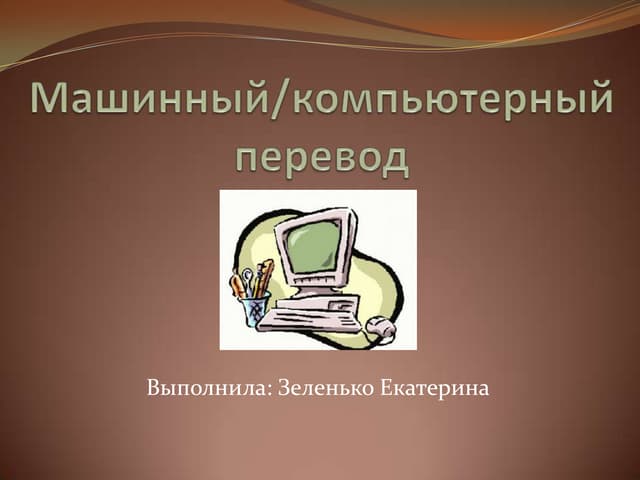 Машинный/компьютерный перевод

Выполнила: Зеленько Екатерина